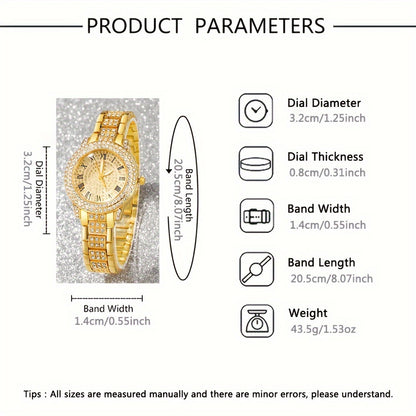 PRODUCT PARAMETERS

Dial Diameter
3.2cm/1.25inch

Band Length
20.5cm/8.07inch

Band Width
1.4cm/0.55inch

Dial Diameter
3.2cm/1.25inch

Dial Thickness
0.8cm/0.31inch

Band Width
1.4cm/0.55inch

Band Length
20.5cm/8.07inch

Weight
43.5g/1.53oz

Tips : All sizes are measured manually and there are minor errors, please understand.